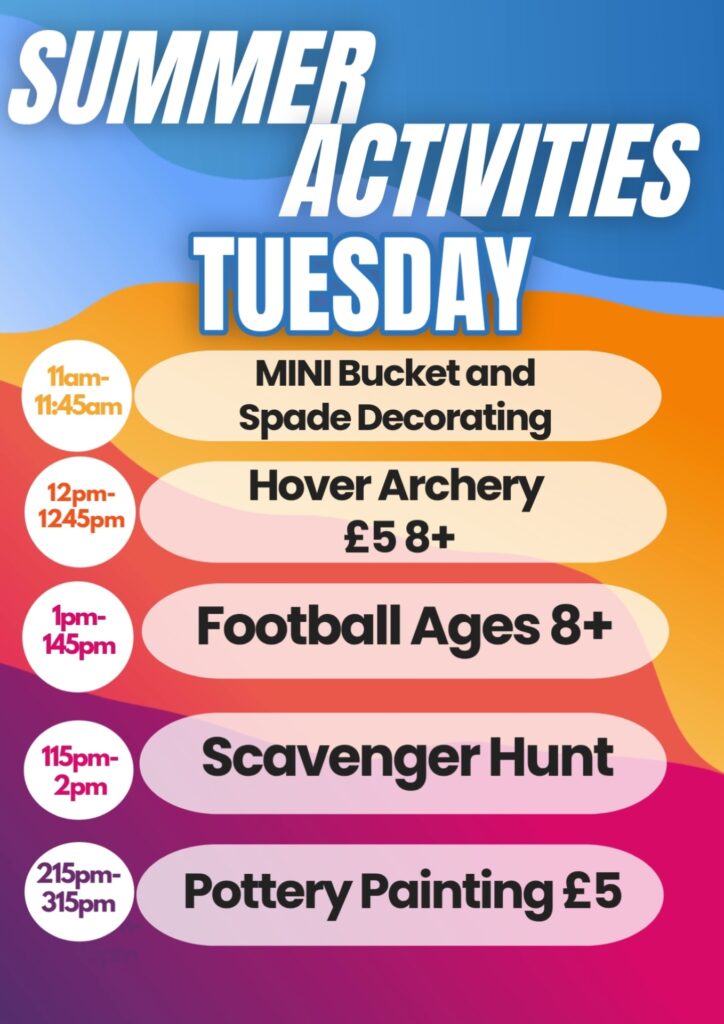 SUMMER ACTIVITIES TUESDAY

11am-11:45am MINI Bucket and Spade Decorating

12pm-1245pm Hover Archery £5 8+

1pm-145pm Football Ages 8+

115pm-2pm Scavenger Hunt

215pm-315pm Pottery Painting £5